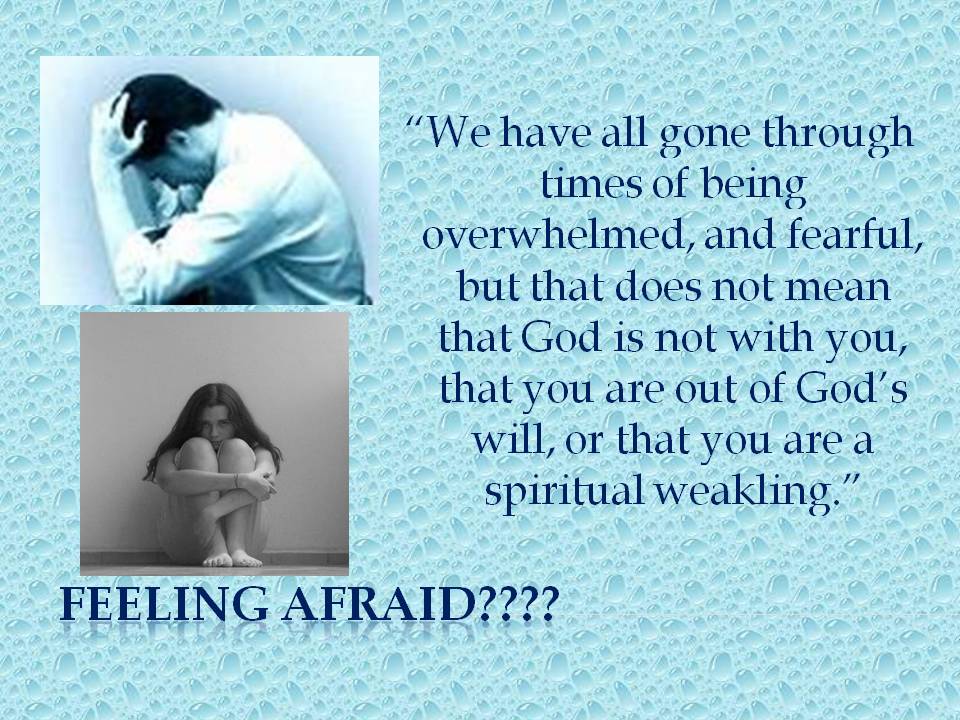 "We have all gone through times of being overwhelmed, and fearful, but that does not mean that God is not with you, that you are out of God's will, or that you are a spiritual weakling."

FEELING AFRAID????